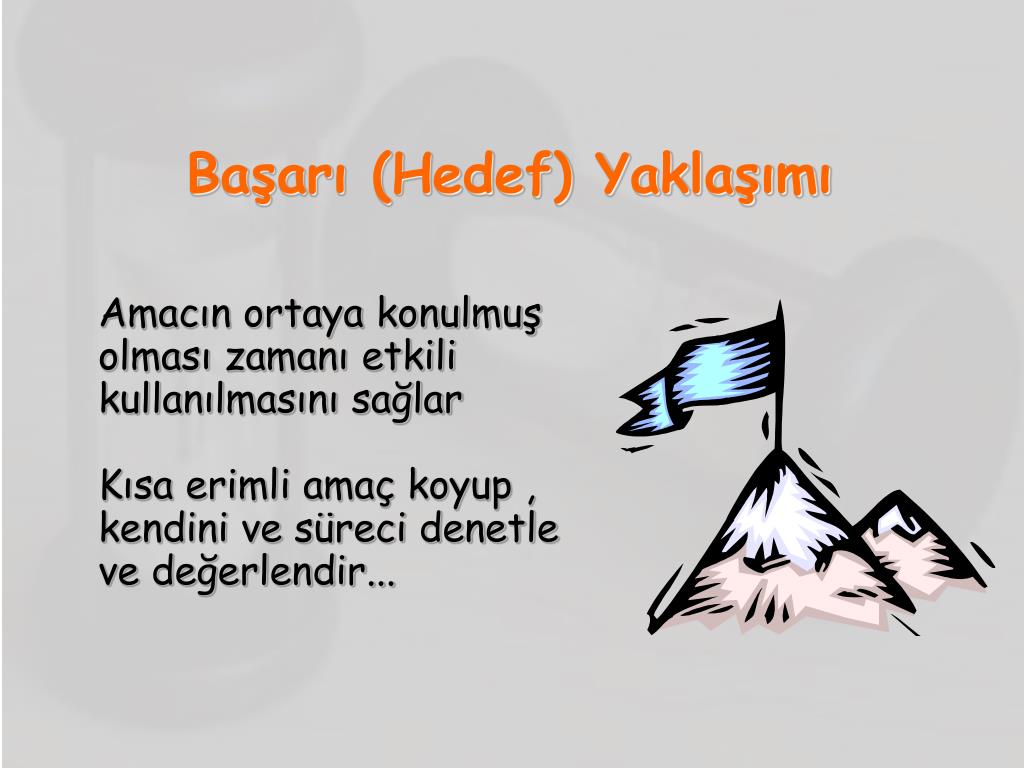 Başarı (Hedef) Yaklaşımı

Amacın ortaya konulmuş olması zamanı etkili kullanılmasını sağlar

Kısa erimli amaç koyup , kendini ve süreci denetle ve değerlendir...